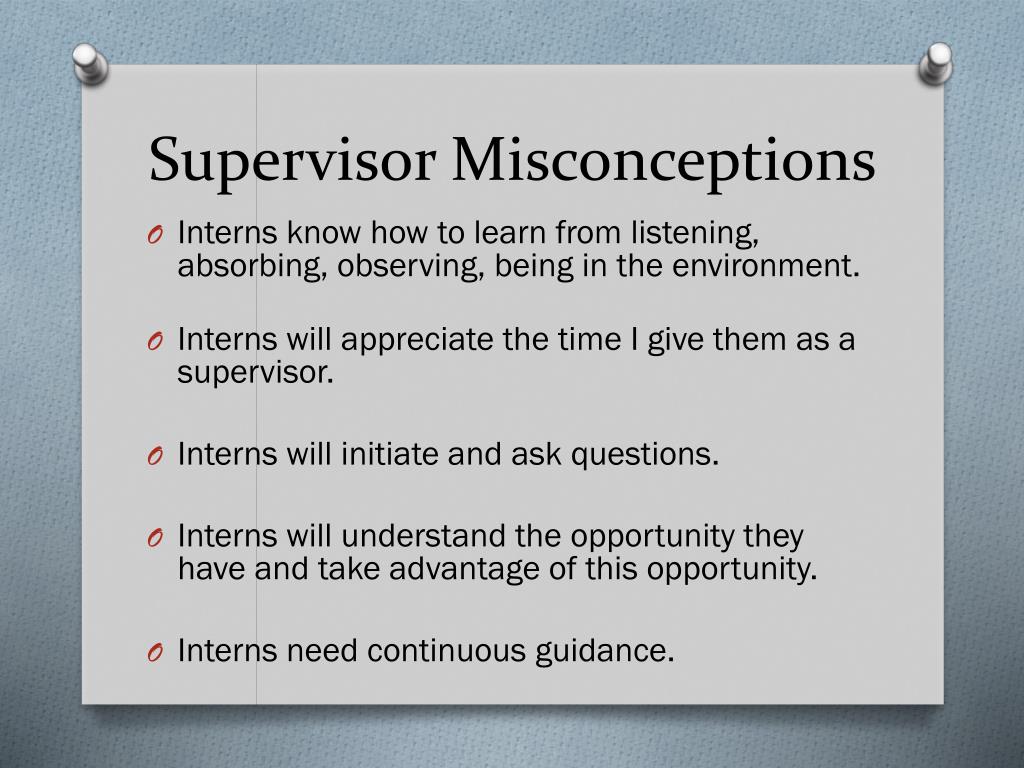 Supervisor Misconceptions

O Interns know how to learn from listening, absorbing, observing, being in the environment.

O Interns will appreciate the time I give them as a supervisor.

O Interns will initiate and ask questions.

O Interns will understand the opportunity they have and take advantage of this opportunity.

O Interns need continuous guidance.